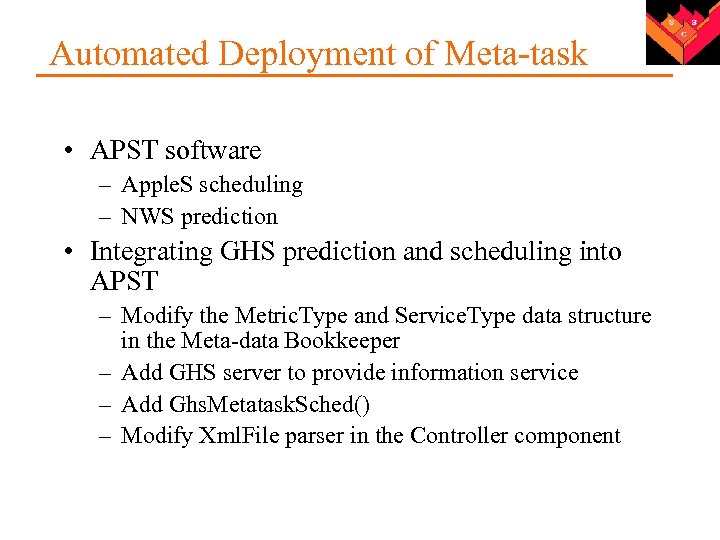 Automated Deployment of Meta-task

• APST software
– AppleS scheduling
– NWS prediction
• Integrating GHS prediction and scheduling into APST
– Modify the MetricType and ServiceType data structure in the Meta-data Bookkeeper
– Add GHS server to provide information service
– Add GhsMetataskSched()
– Modify XmlFile parser in the Controller component